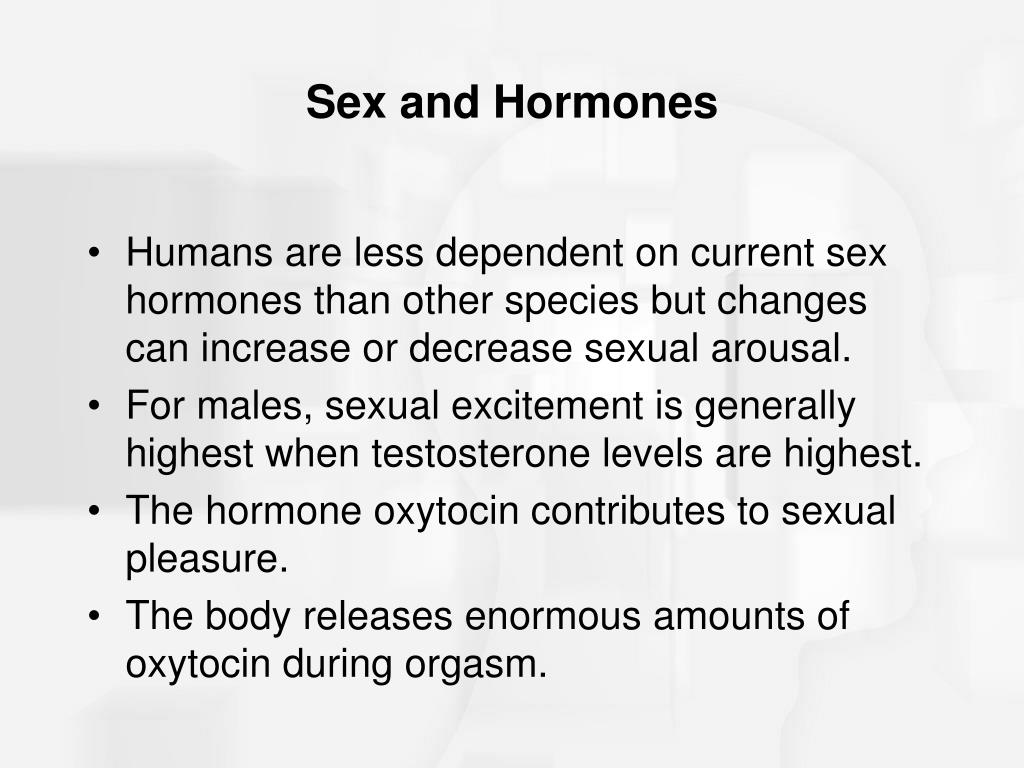 Sex and Hormones

• Humans are less dependent on current sex hormones than other species but changes can increase or decrease sexual arousal.
• For males, sexual excitement is generally highest when testosterone levels are highest.
• The hormone oxytocin contributes to sexual pleasure.
• The body releases enormous amounts of oxytocin during orgasm.